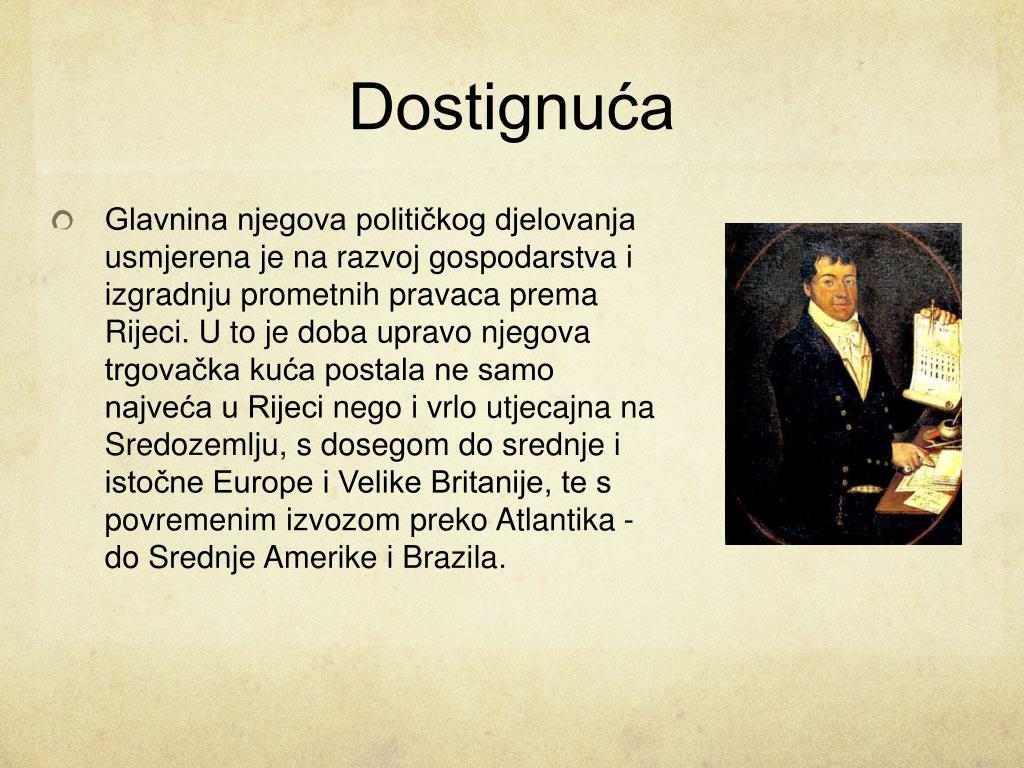 Dostignuća

Glavnina njegova političkog djelovanja usmjerena je na razvoj gospodarstva i izgradnju prometnih pravaca prema Rijeci. U to je doba upravo njegova trgovačka kuća postala ne samo najveća u Rijeci nego i vrlo utjecajna na Sredozemlju, s dosegom do srednje i istočne Europe i Velike Britanije, te s povremenim izvozom preko Atlantika - do Srednje Amerike i Brazila.